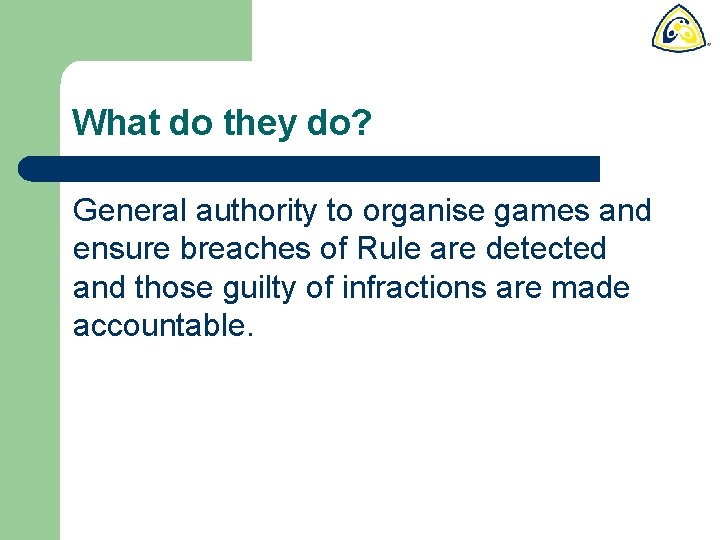 What do they do?

General authority to organise games and ensure breaches of Rule are detected and those guilty of infractions are made accountable.